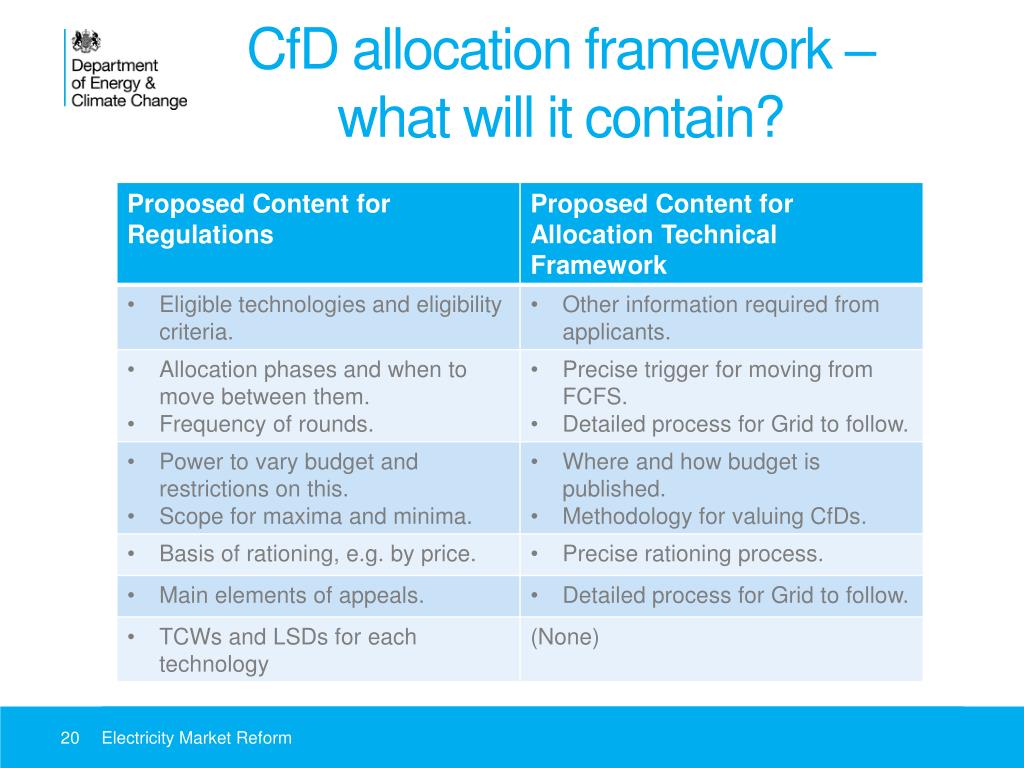 Department of Energy & Climate Change

CfD allocation framework – what will it contain?

| Proposed Content for Regulations | Proposed Content for Allocation Technical Framework |
|---|---|
| • Eligible technologies and eligibility criteria. | • Other information required from applicants. |
| • Allocation phases and when to move between them. • Frequency of rounds. | • Precise trigger for moving from FCFS. • Detailed process for Grid to follow. |
| • Power to vary budget and restrictions on this. • Scope for maxima and minima. | • Where and how budget is published. • Methodology for valuing CfDs. |
| • Basis of rationing, e.g. by price. | • Precise rationing process. |
| • Main elements of appeals. | • Detailed process for Grid to follow. |
| • TCWs and LSDs for each technology | (None) |

20 Electricity Market Reform